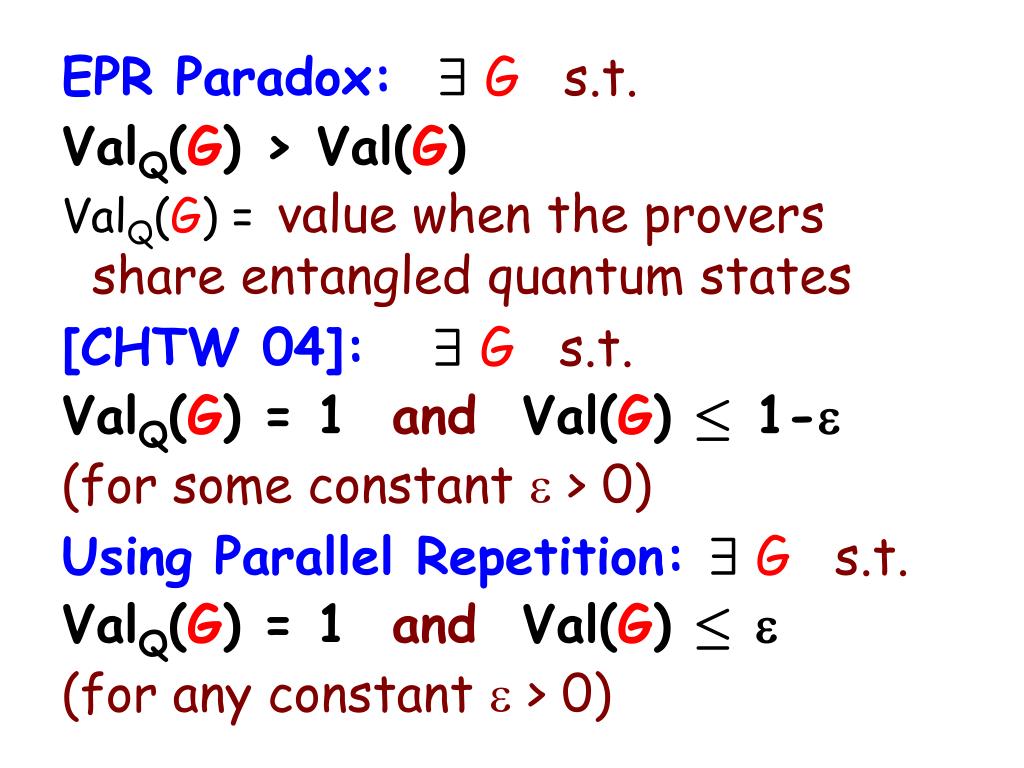 EPR Paradox: $\exists$ G s.t.
$Val_Q(G) > Val(G)$
$Val_Q(G)$ = value when the provers share entangled quantum states

[CHTW 04]: $\exists$ G s.t.
$Val_Q(G) = 1$ and $Val(G) \leq 1-\varepsilon$
(for some constant $\varepsilon > 0$)

Using Parallel Repetition: $\exists$ G s.t.
$Val_Q(G) = 1$ and $Val(G) \leq \varepsilon$
(for any constant $\varepsilon > 0$)